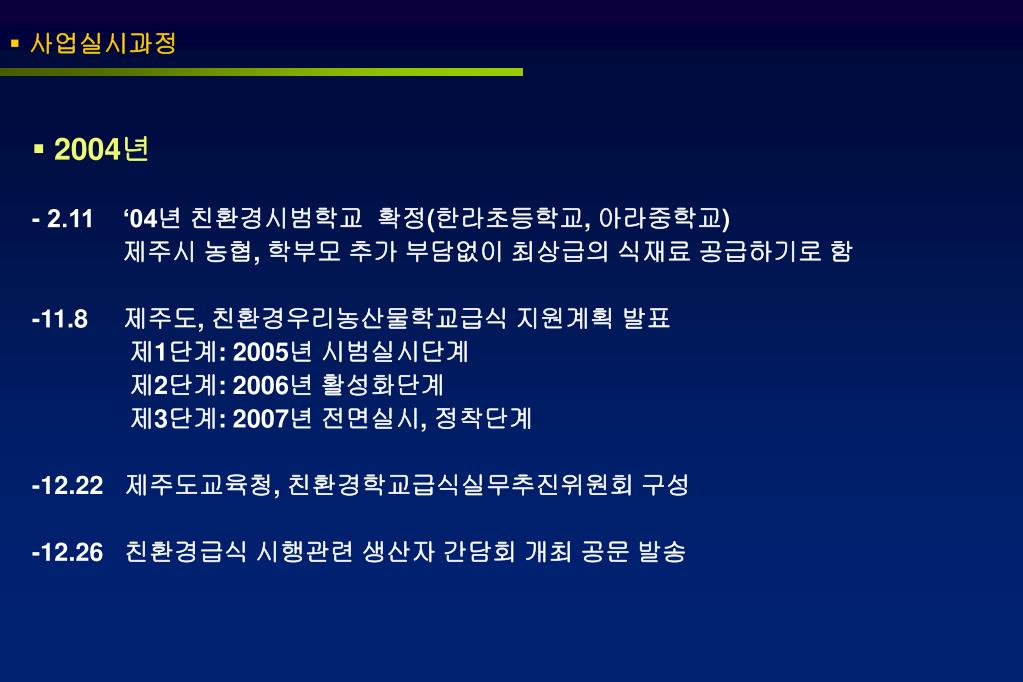 ▪ 사업실시과정

▪ 2004년

- 2.11 ‘04년 친환경시범학교 확정(한라초등학교, 아라중학교)
제주시 농협, 학부모 추가 부담없이 최상급의 식재료 공급하기로 함

-11.8 제주도, 친환경우리농산물학교급식 지원계획 발표
제1단계: 2005년 시범실시단계
제2단계: 2006년 활성화단계
제3단계: 2007년 전면실시, 정착단계

-12.22 제주도교육청, 친환경학교급식실무추진위원회 구성

-12.26 친환경급식 시행관련 생산자 간담회 개최 공문 발송